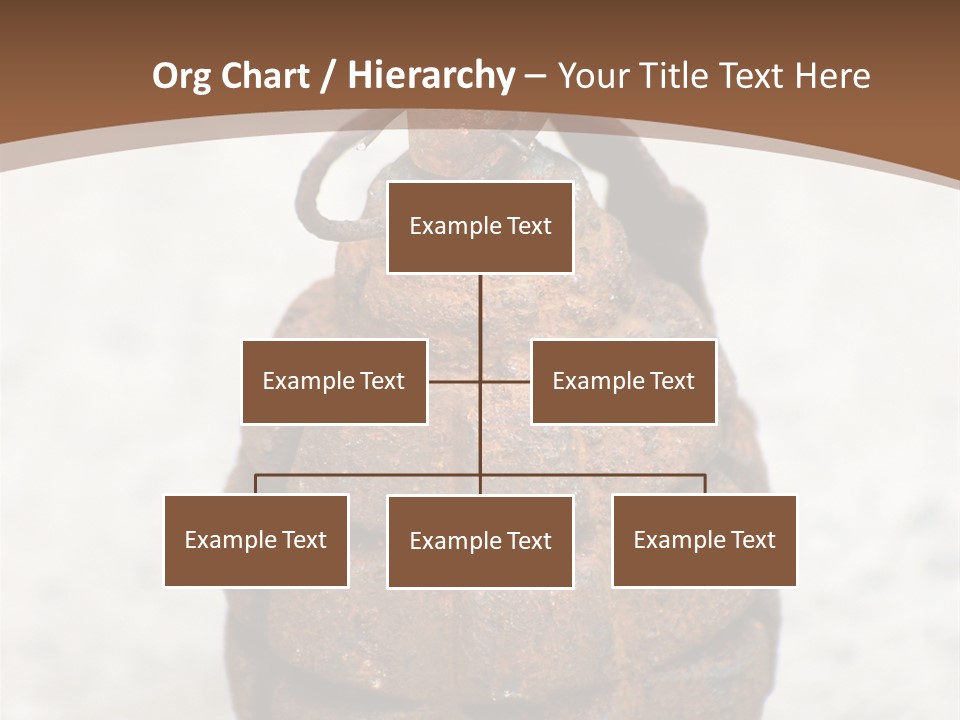 Org Chart / Hierarchy – Your Title Text Here

Example Text

Example Text

Example Text

Example Text

Example Text

Example Text